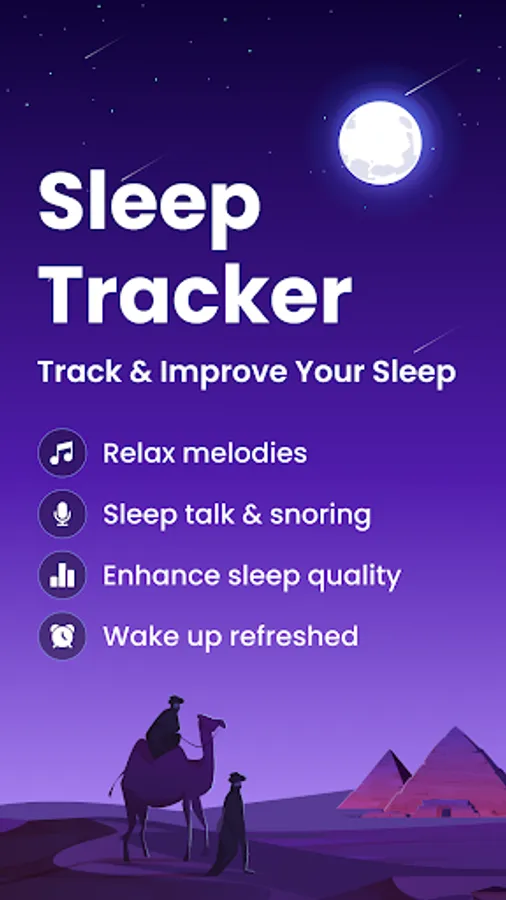 Sleep Tracker

Track & Improve Your Sleep

Relax melodies

Sleep talk & snoring

Enhance sleep quality

Wake up refreshed